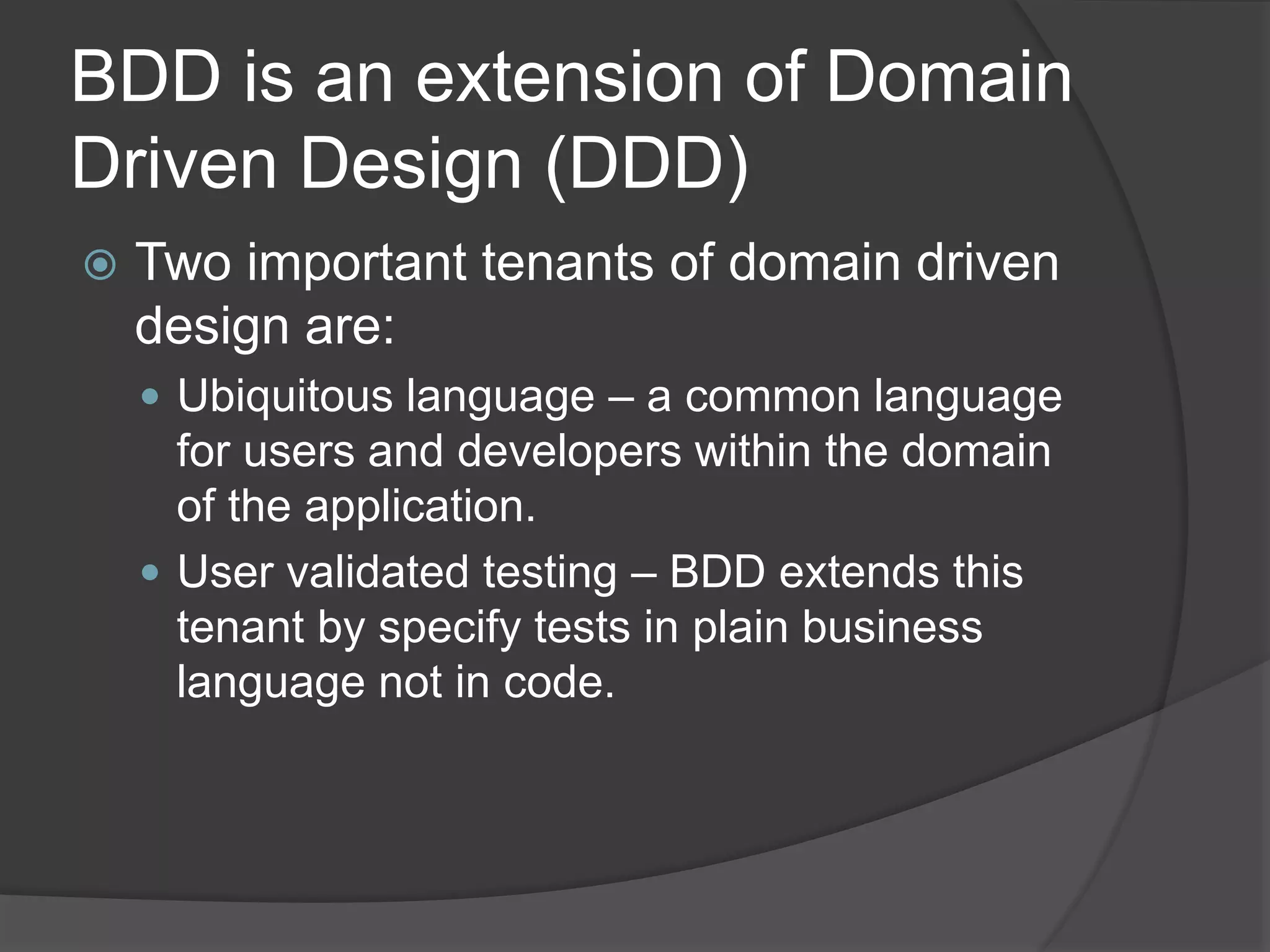 BDD is an extension of Domain Driven Design (DDD)

Two important tenants of domain driven design are:

Ubiquitous language – a common language for users and developers within the domain of the application.

User validated testing – BDD extends this tenant by specify tests in plain business language not in code.